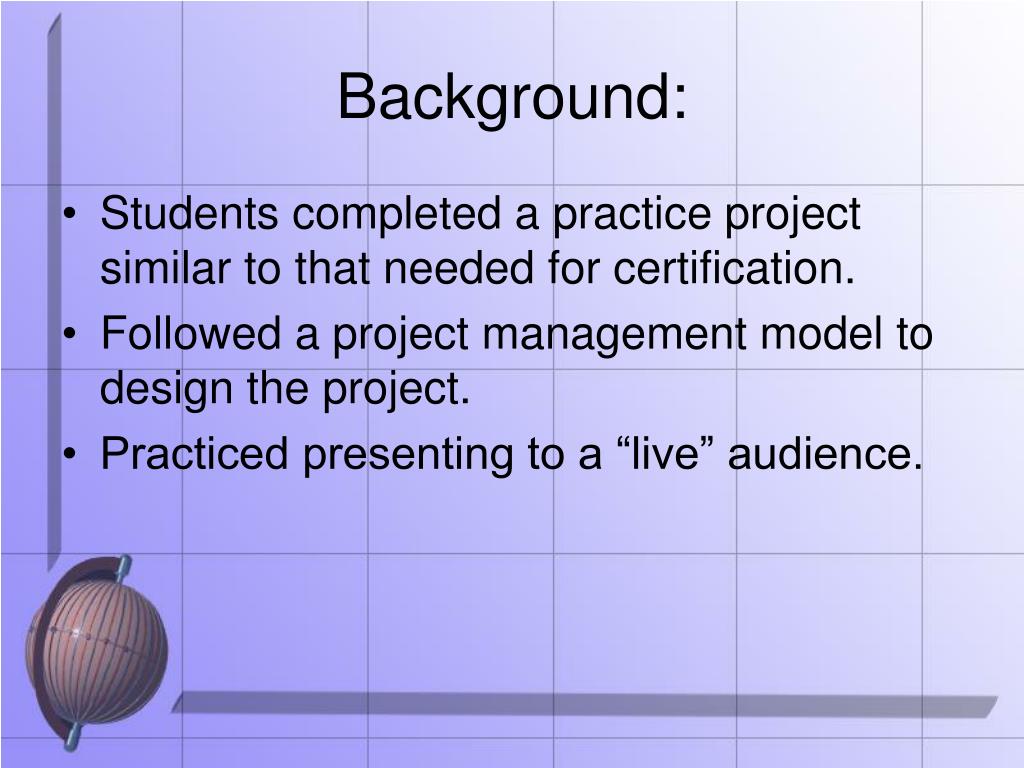 Background:

• Students completed a practice project similar to that needed for certification.
• Followed a project management model to design the project.
• Practiced presenting to a “live” audience.